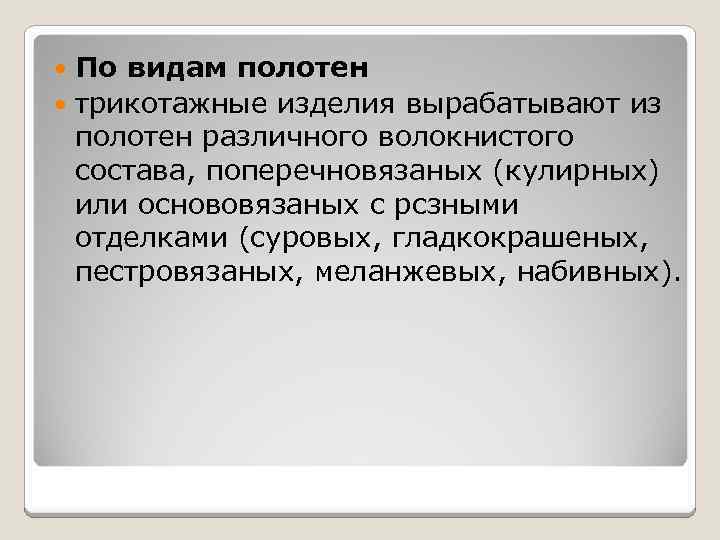 По видам полотен

трикотажные изделия вырабатывают из полотен различного волокнистого состава, поперечновязаных (кулирных) или основовязаных с рсзными отделками (суровых, гладкокрашеных, пестровязаных, меланжевых, набивных).